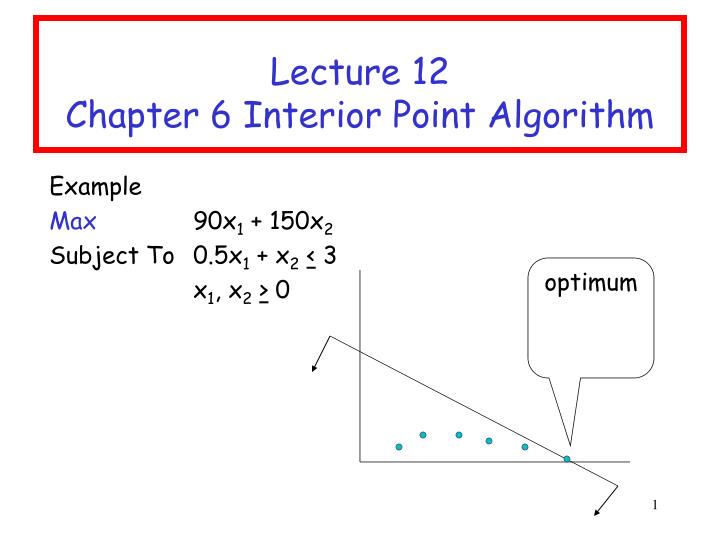 Lecture 12
Chapter 6 Interior Point Algorithm

Example
Max $90x_1 + 150x_2$
Subject To $0.5x_1 + x_2 \leq 3$
$x_1, x_2 \geq 0$

optimum

1